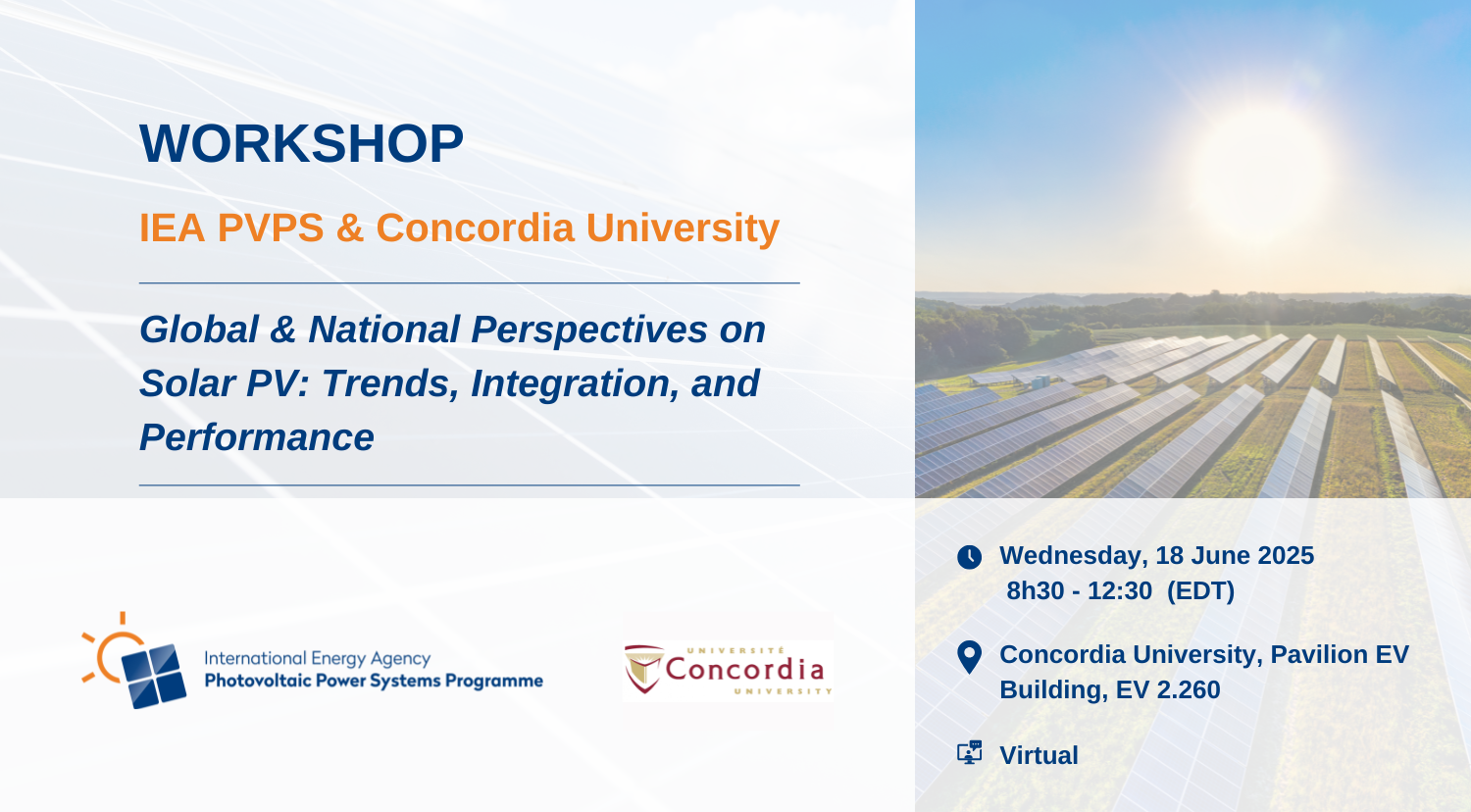 WORKSHOP

IEA PVPS & Concordia University

Global & National Perspectives on Solar PV: Trends, Integration, and Performance

International Energy Agency
Photovoltaic Power Systems Programme

UNIVERSITÉ
Concordia
UNIVERSITY

Wednesday, 18 June 2025
8h30 - 12:30 (EDT)

Concordia University, Pavilion EV Building, EV 2.260

Virtual